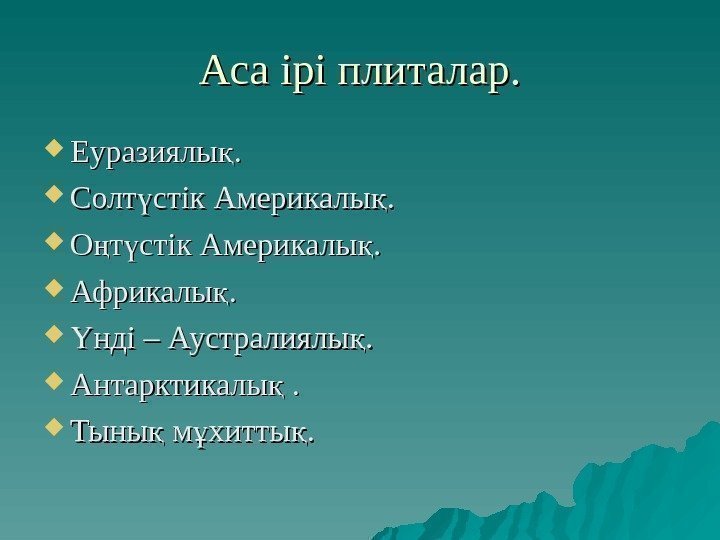 Аса ірі плиталар.

Еуразиялық.
Солтүстік Америкалық.
Оңтүстік Америкалық.
Африкалық.
Үнді – Аустралиялық.
Антарктикалық .
Тынық мұхиттық.